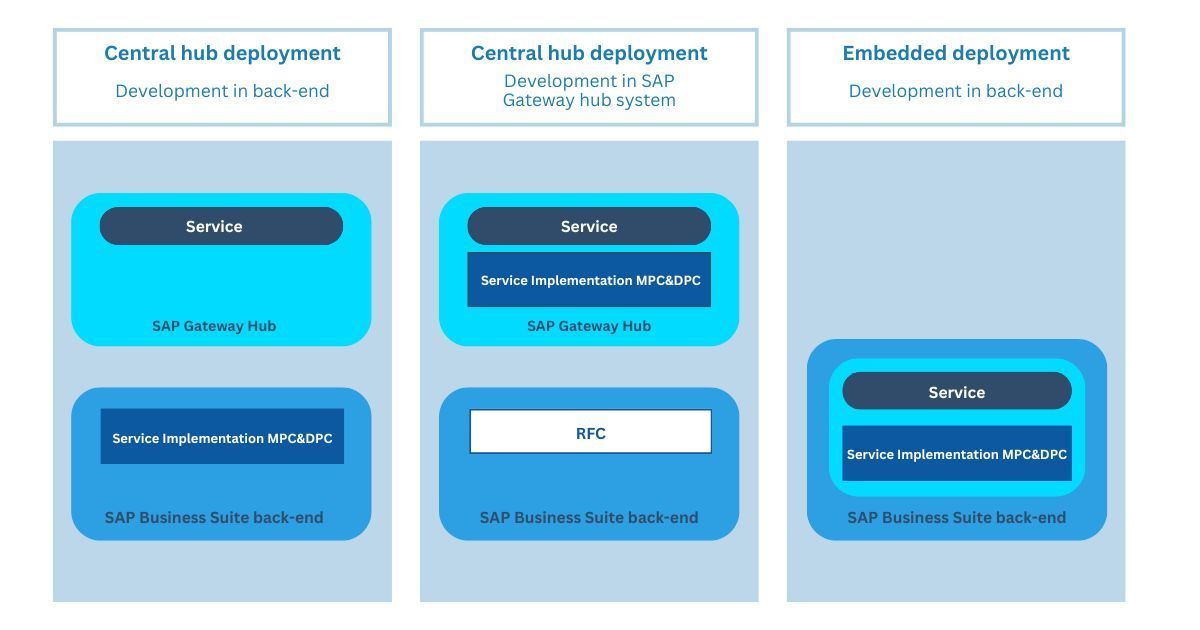 Central hub deployment
Development in back-end

Service

SAP Gateway Hub

Service Implementation MPC&DPC

SAP Business Suite back-end

Central hub deployment
Development in SAP Gateway hub system

Service

Service Implementation MPC&DPC

SAP Gateway Hub

RFC

SAP Business Suite back-end

Embedded deployment
Development in back-end

Service

Service Implementation MPC&DPC

SAP Business Suite back-end